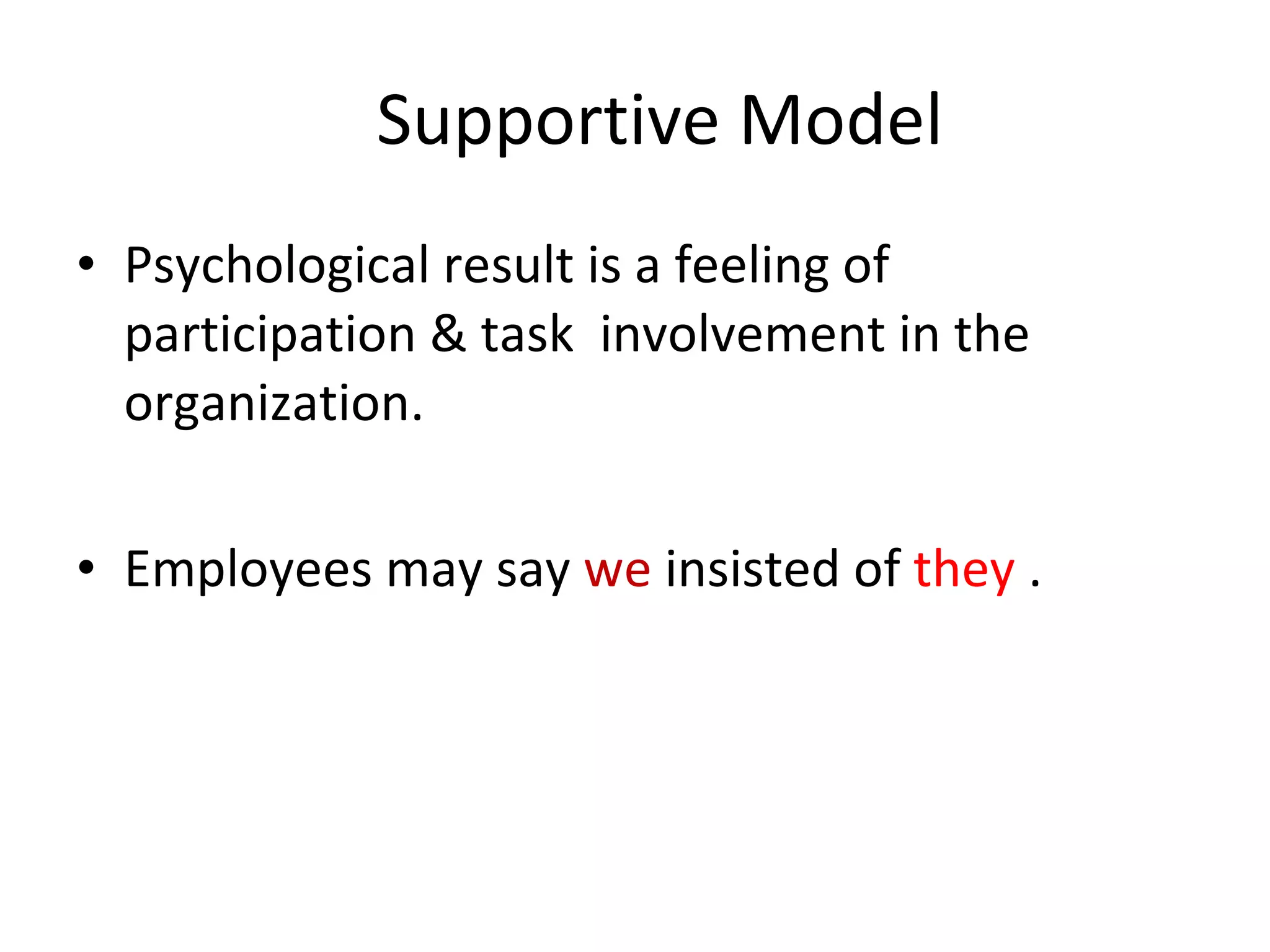 Supportive Model

• Psychological result is a feeling of participation & task involvement in the organization.

• Employees may say we insisted of they .